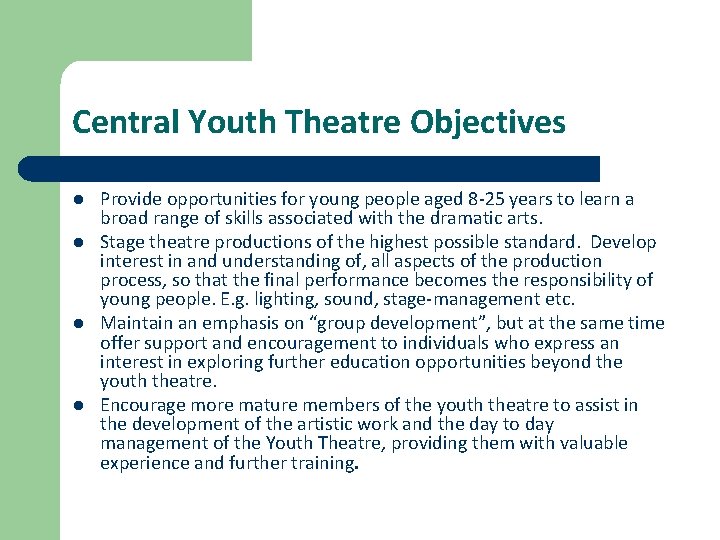 Central Youth Theatre Objectives

- Provide opportunities for young people aged 8-25 years to learn a broad range of skills associated with the dramatic arts.
- Stage theatre productions of the highest possible standard. Develop interest in and understanding of, all aspects of the production process, so that the final performance becomes the responsibility of young people. E.g. lighting, sound, stage-management etc.
- Maintain an emphasis on “group development”, but at the same time offer support and encouragement to individuals who express an interest in exploring further education opportunities beyond the youth theatre.
- Encourage more mature members of the youth theatre to assist in the development of the artistic work and the day to day management of the Youth Theatre, providing them with valuable experience and further training.